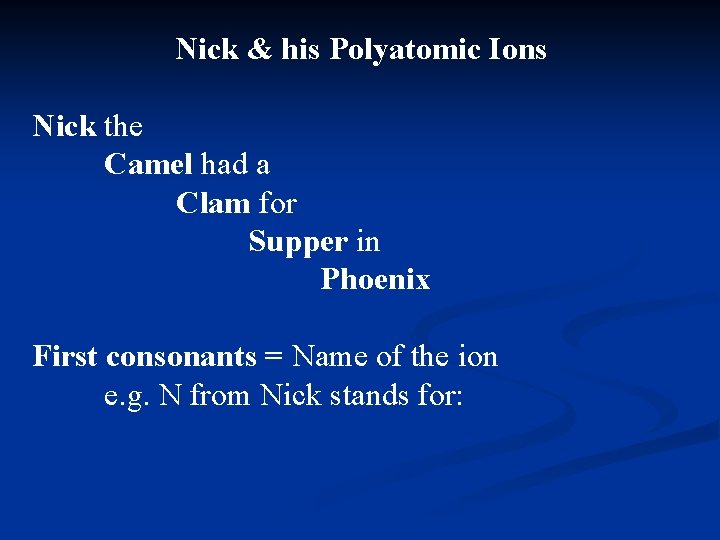 Nick & his Polyatomic Ions

Nick the
Camel had a
Clam for
Supper in
Phoenix

First consonants = Name of the ion
e.g. N from Nick stands for: